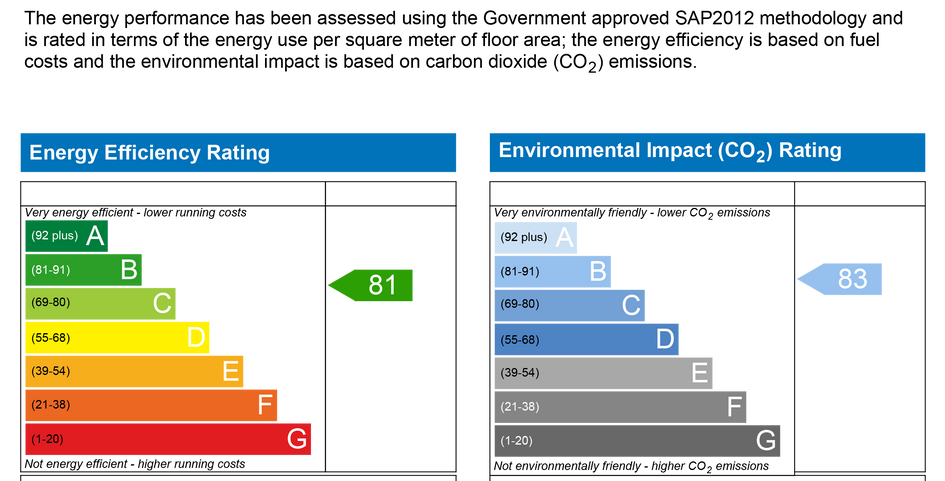 The energy performance has been assessed using the Government approved SAP2012 methodology and is rated in terms of the energy use per square meter of floor area; the energy efficiency is based on fuel costs and the environmental impact is based on carbon dioxide ($CO_2$) emissions.

Energy Efficiency Rating

Very energy efficient - lower running costs

(92 plus) A

(81-91) B

(69-80) C

(55-68) D

(39-54) E

(21-38) F

(1-20) G

Not energy efficient - higher running costs

81

Environmental Impact ($CO_2$) Rating

Very environmentally friendly - lower $CO_2$ emissions

(92 plus) A

(81-91) B

(69-80) C

(55-68) D

(39-54) E

(21-38) F

(1-20) G

Not environmentally friendly - higher $CO_2$ emissions

83